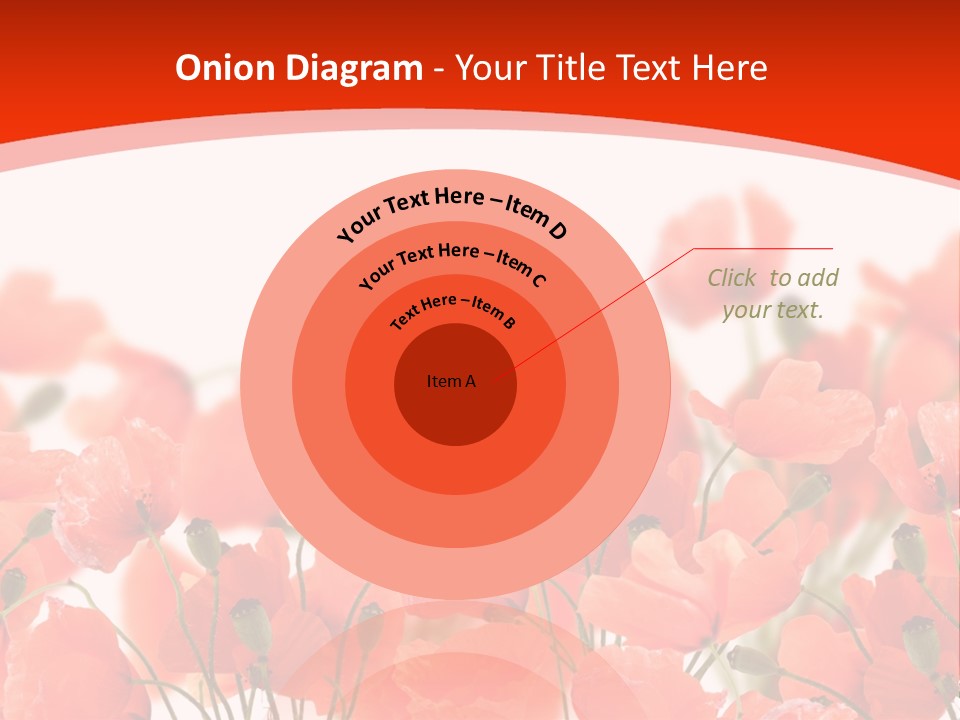 Onion Diagram - Your Title Text Here

Your Text Here – Item D

Your Text Here – Item C

Text Here – Item B

Item A

Click to add your text.